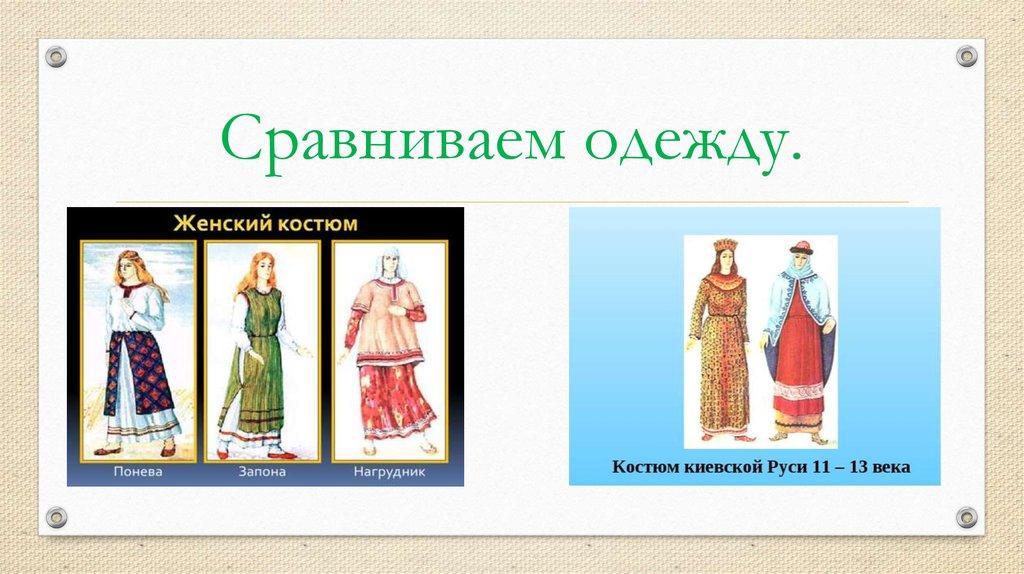 Сравниваем одежду.

Женский костюм

Понева

Запона

Нагрудник

Костюм киевской Руси 11 – 13 века